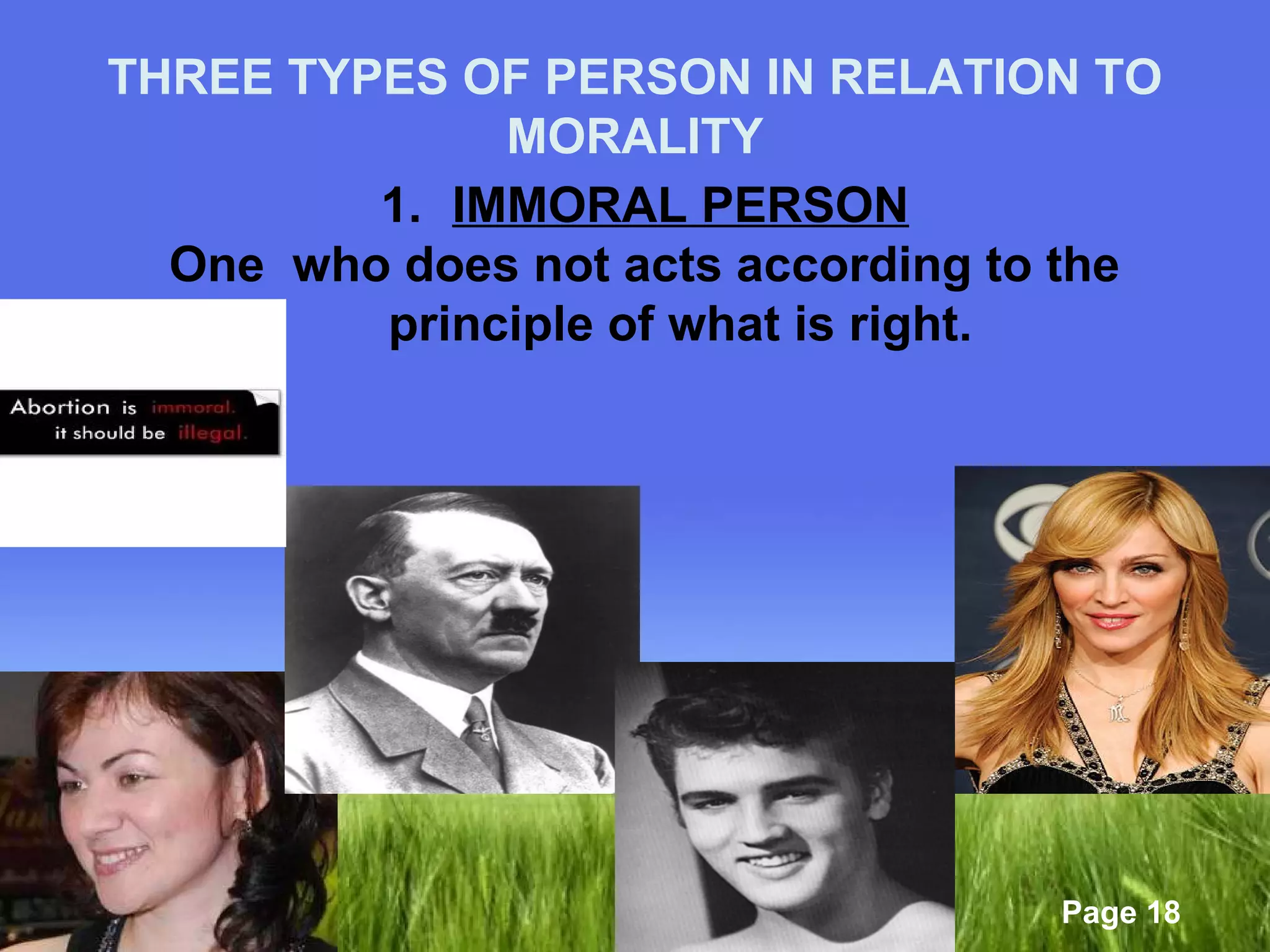 THREE TYPES OF PERSON IN RELATION TO MORALITY

1. IMMORAL PERSON
One who does not acts according to the principle of what is right.

Abortion is immoral.
it should be illegal.

Page 18